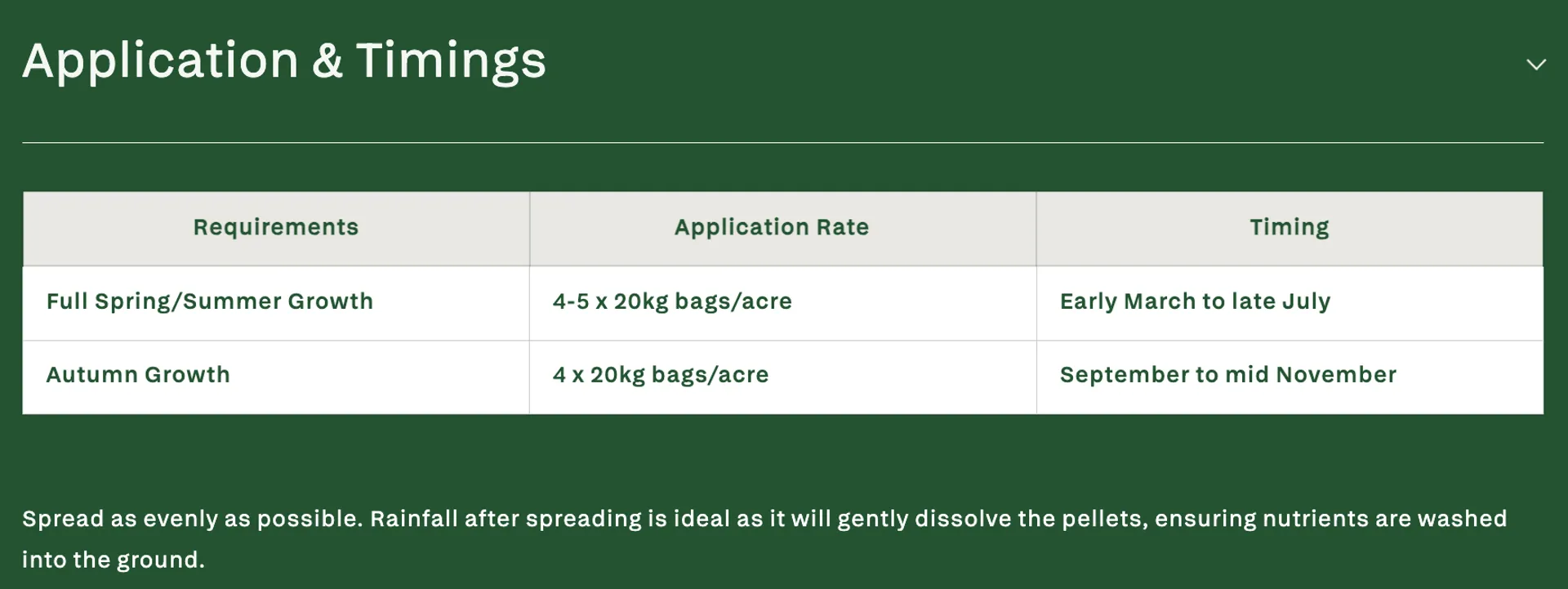 Application & Timings

| Requirements | Application Rate | Timing |
|---|---|---|
| Full Spring/Summer Growth | 4-5 x 20kg bags/acre | Early March to late July |
| Autumn Growth | 4 x 20kg bags/acre | September to mid November |

Spread as evenly as possible. Rainfall after spreading is ideal as it will gently dissolve the pellets, ensuring nutrients are washed into the ground.